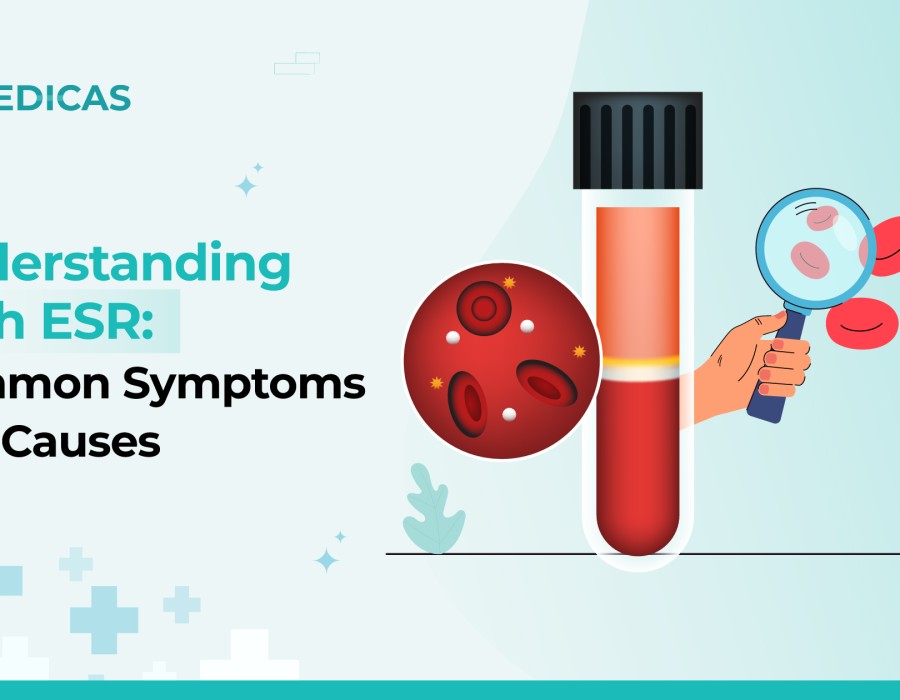 EDICAS

derstanding
h ESR:
mon Symptoms
Causes